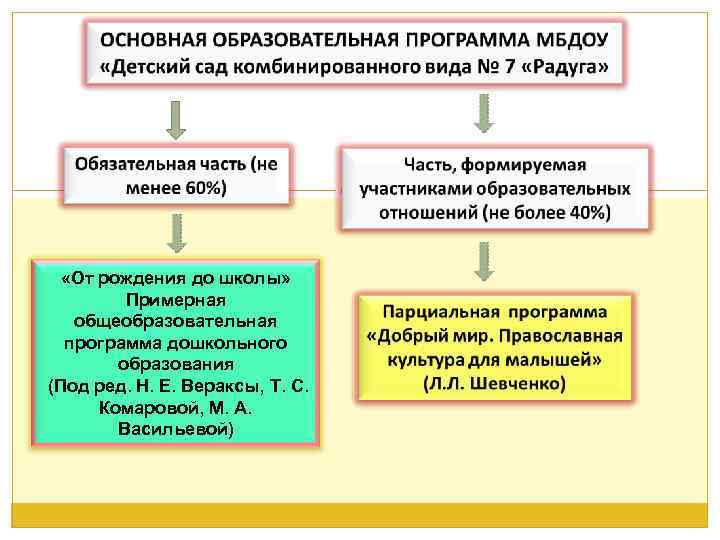 ОСНОВНАЯ ОБРАЗОВАТЕЛЬНАЯ ПРОГРАММА МБДОУ «Детский сад комбинированного вида № 7 «Радуга»

Обязательная часть (не менее 60%)

Часть, формируемая участниками образовательных отношений (не более 40%)

«От рождения до школы» Примерная общеобразовательная программа дошкольного образования (Под ред. Н. Е. Вераксы, Т. С. Комаровой, М. А. Васильевой)

Парциальная программа «Добрый мир. Православная культура для малышей» (Л.Л. Шевченко)